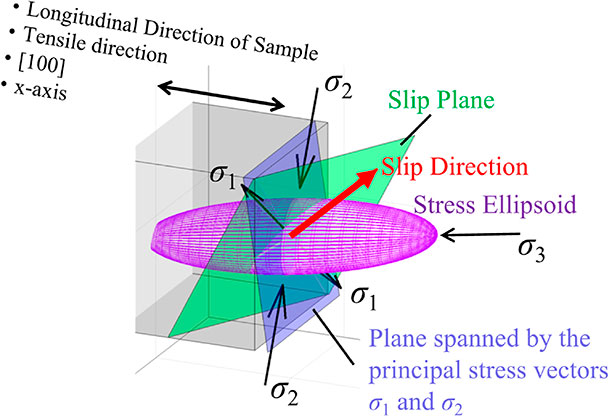 • Longitudinal Direction of Sample
• Tensile direction
• [100]
• x-axis

$\sigma_2$

Slip Plane

Slip Direction

$\sigma_1$

Stress Ellipsoid

$\sigma_3$

$\sigma_1$

Plane spanned by the principal stress vectors $\sigma_1$ and $\sigma_2$

$\sigma_2$